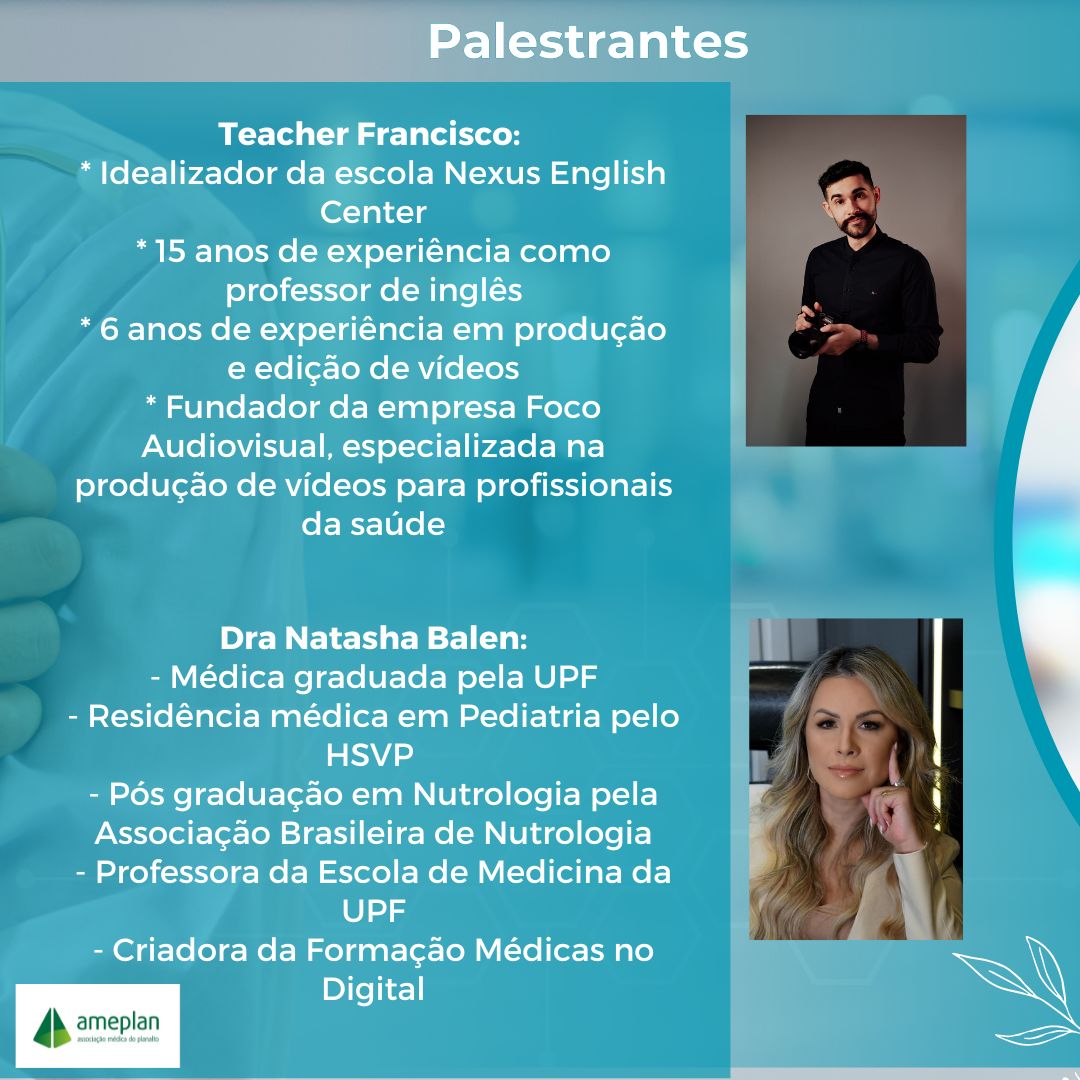 Palestrantes

Teacher Francisco:
* Idealizador da escola Nexus English Center
* 15 anos de experiência como professor de inglês
* 6 anos de experiência em produção e edição de vídeos
* Fundador da empresa Foco Audiovisual, especializada na produção de vídeos para profissionais da saúde

Dra Natasha Balen:
- Médica graduada pela UPF
- Residência médica em Pediatria pelo HSVP
- Pós graduação em Nutrologia pela Associação Brasileira de Nutrologia
- Professora da Escola de Medicina da UPF
- Criadora da Formação Médicas no Digital

ameplan
associação médica do planalto